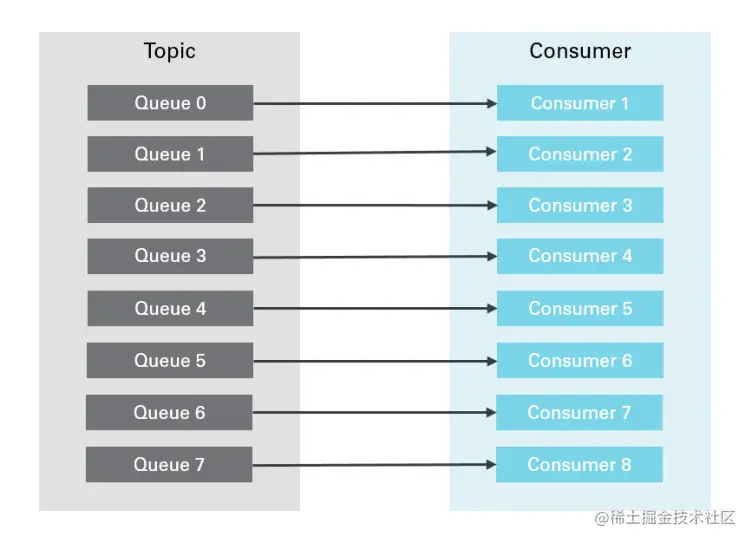 Topic

Queue 0
Queue 1
Queue 2
Queue 3
Queue 4
Queue 5
Queue 6
Queue 7

Consumer

Consumer 1
Consumer 2
Consumer 3
Consumer 4
Consumer 5
Consumer 6
Consumer 7
Consumer 8

@稀土掘金技术社区